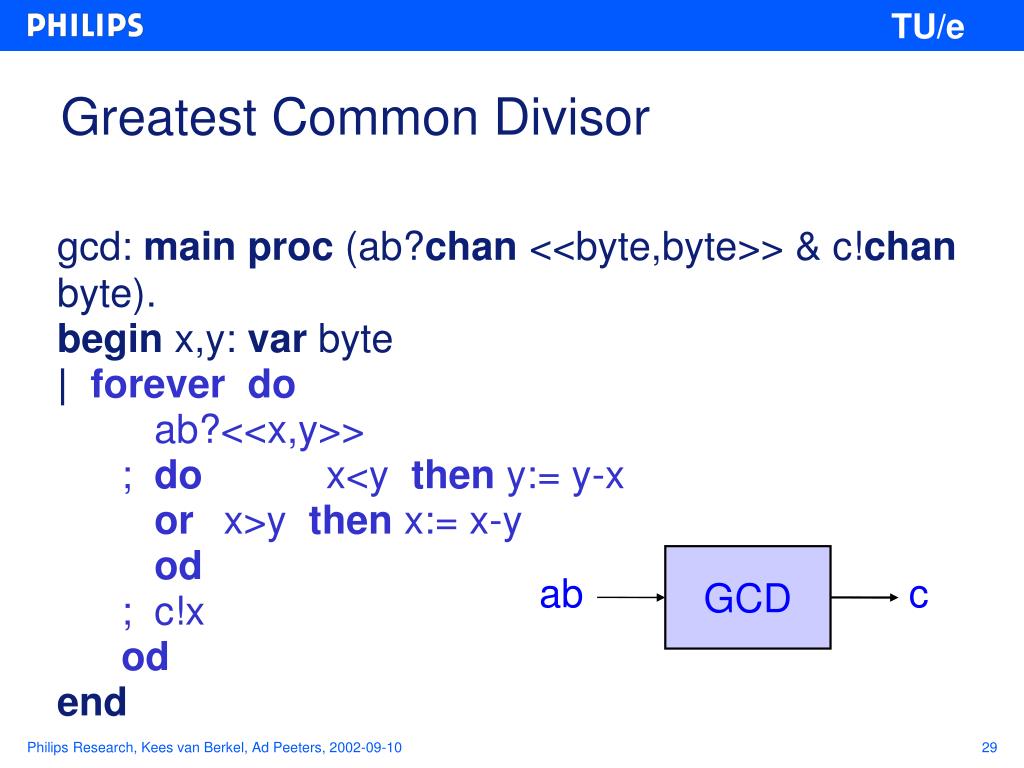 PHILIPS

TU/e

Greatest Common Divisor

gcd: main proc (ab?chan <<byte,byte>> & c!chan byte).
begin x,y: var byte
| forever do
ab?<<x,y>>
; do x<y then y:= y-x
or x>y then x:= x-y
od
; c!x
od
end

ab

GCD

c

Philips Research, Kees van Berkel, Ad Peeters, 2002-09-10

29